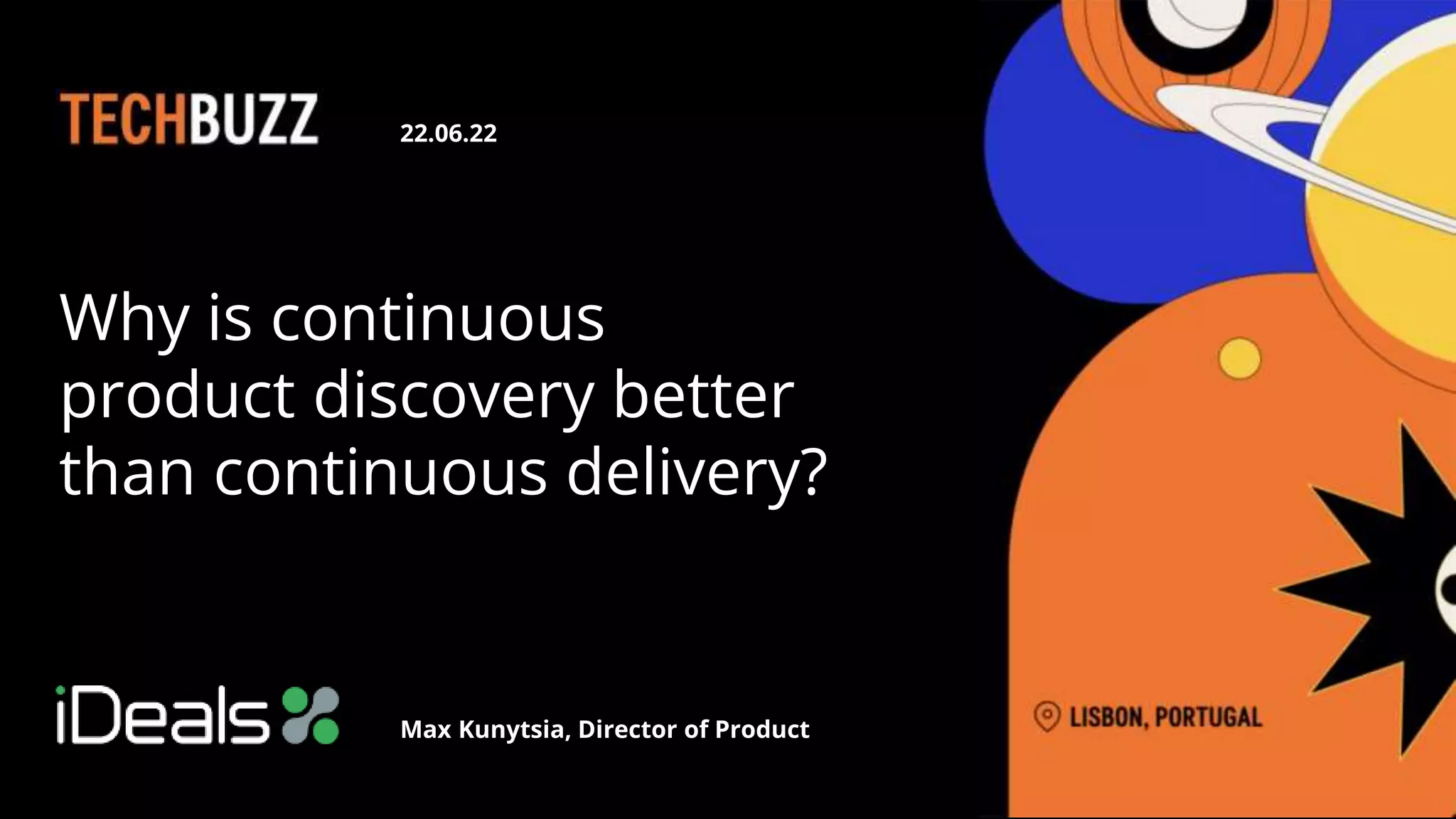 TECHBUZZ 22.06.22

Why is continuous product discovery better than continuous delivery?

iDeals

Max Kunytsia, Director of Product

LISBON, PORTUGAL